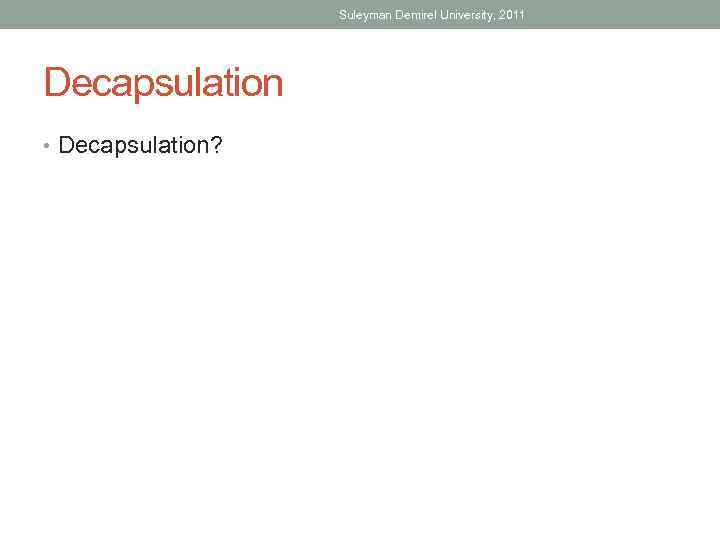 Suleyman Demirel University, 2011

Decapsulation

• Decapsulation?